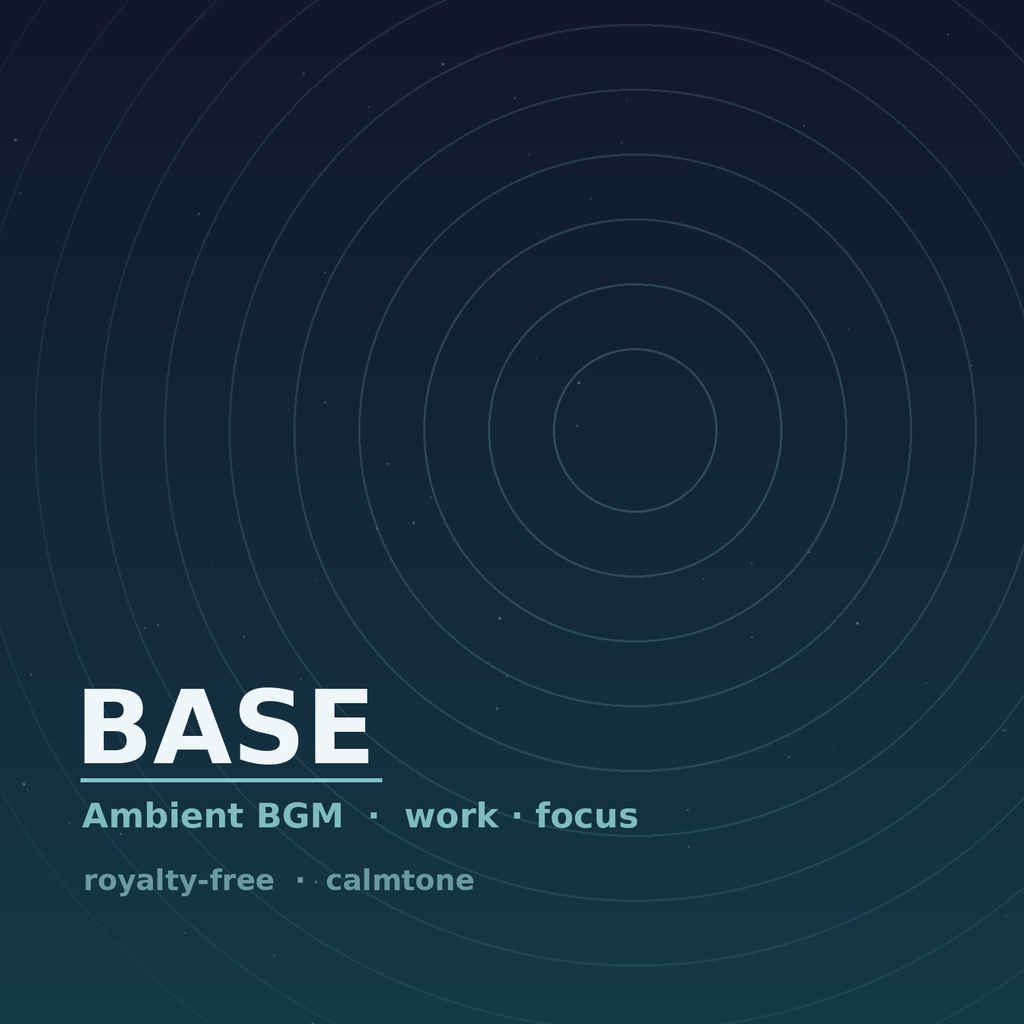 BASE

Ambient BGM · work · focus

royalty-free · calmtone